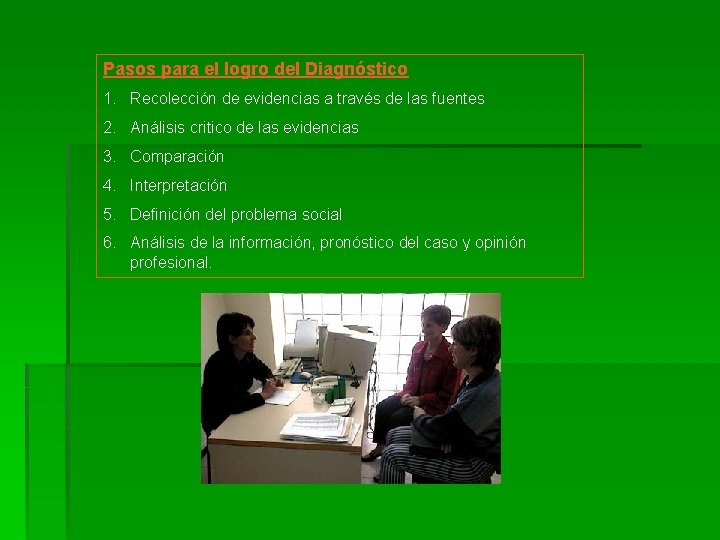 Pasos para el logro del Diagnóstico

1. Recolección de evidencias a través de las fuentes
2. Análisis critico de las evidencias
3. Comparación
4. Interpretación
5. Definición del problema social
6. Análisis de la información, pronóstico del caso y opinión profesional.